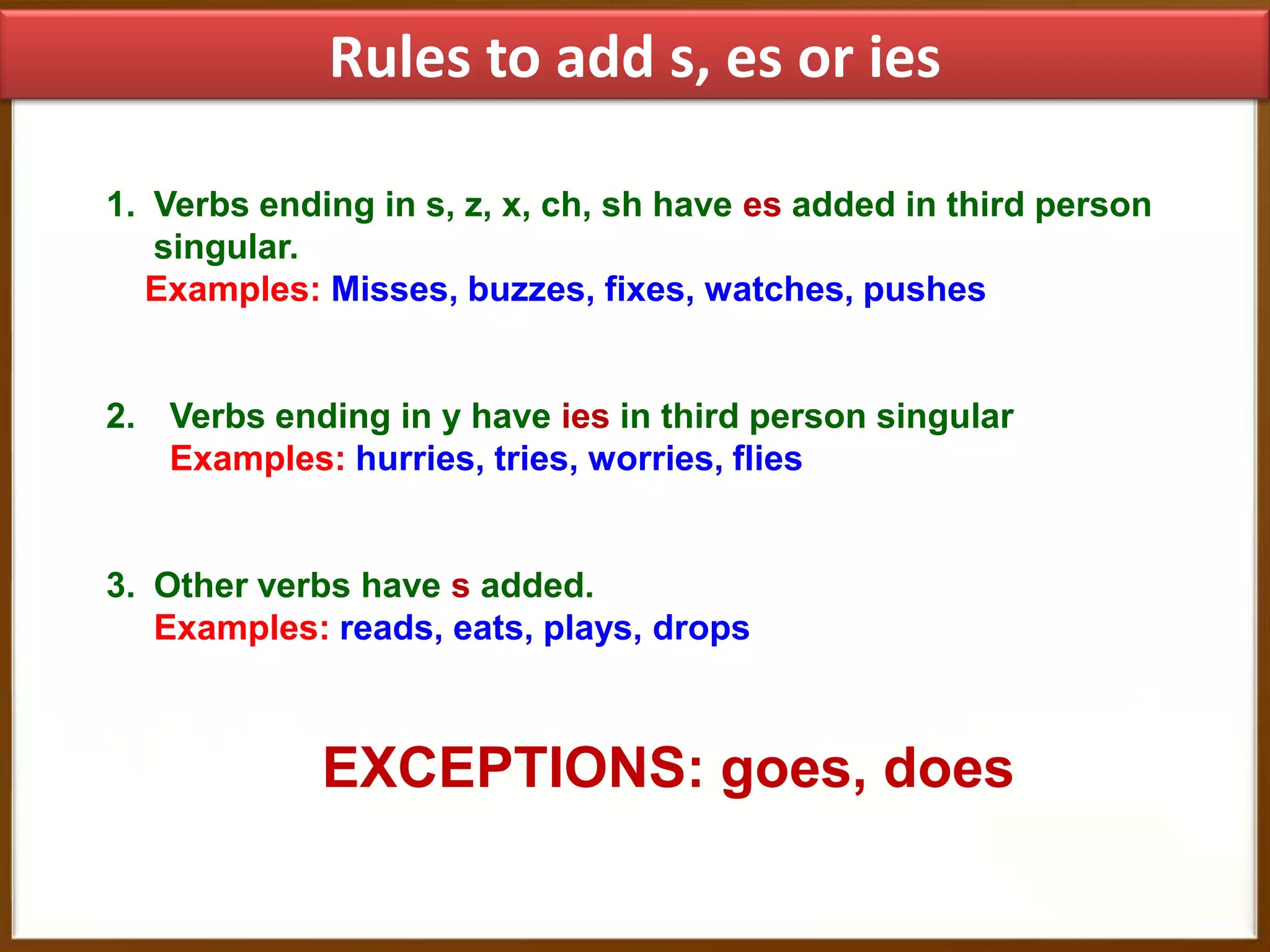 Rules to add s, es or ies

1. Verbs ending in s, z, x, ch, sh have es added in third person singular.
Examples: Misses, buzzes, fixes, watches, pushes

2. Verbs ending in y have ies in third person singular
Examples: hurries, tries, worries, flies

3. Other verbs have s added.
Examples: reads, eats, plays, drops

EXCEPTIONS: goes, does